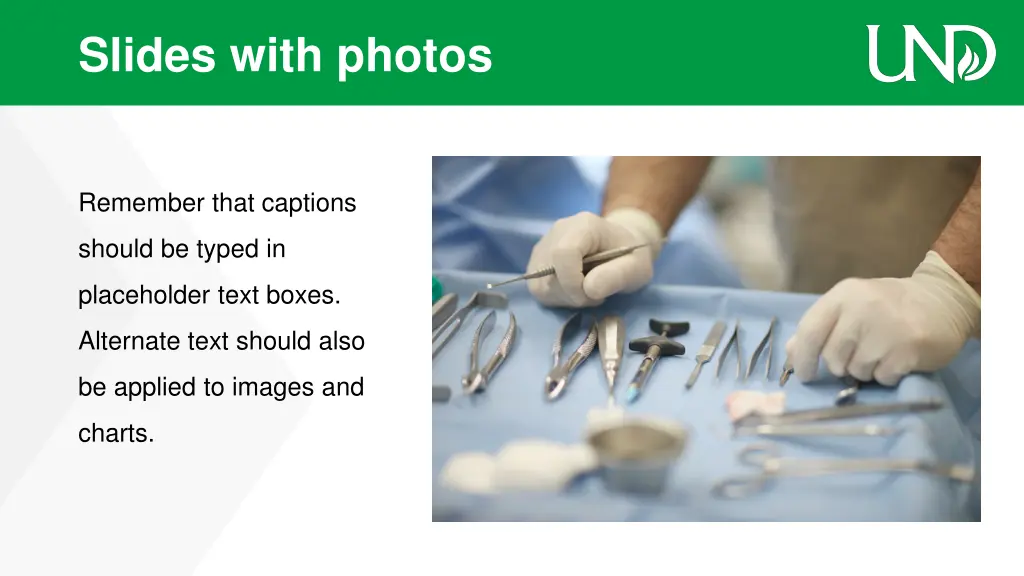 Slides with photos

UND

Remember that captions should be typed in placeholder text boxes. Alternate text should also be applied to images and charts.